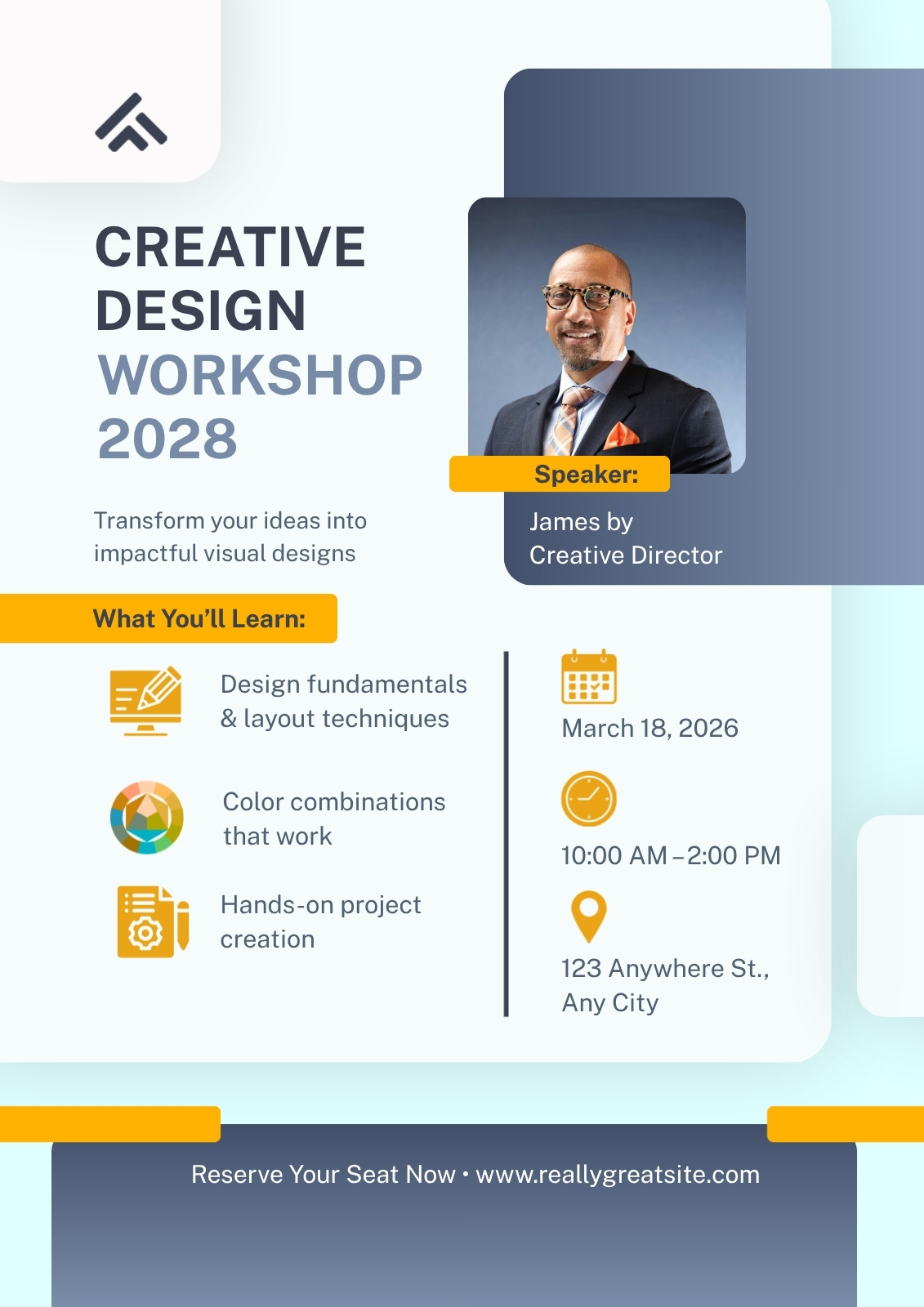 CREATIVE DESIGN WORKSHOP 2028

Transform your ideas into impactful visual designs

Speaker:

James by
Creative Director

What You'll Learn:

Design fundamentals & layout techniques

Color combinations that work

Hands-on project creation

March 18, 2026

10:00 AM – 2:00 PM

123 Anywhere St., Any City

Reserve Your Seat Now • www.reallygreatsite.com